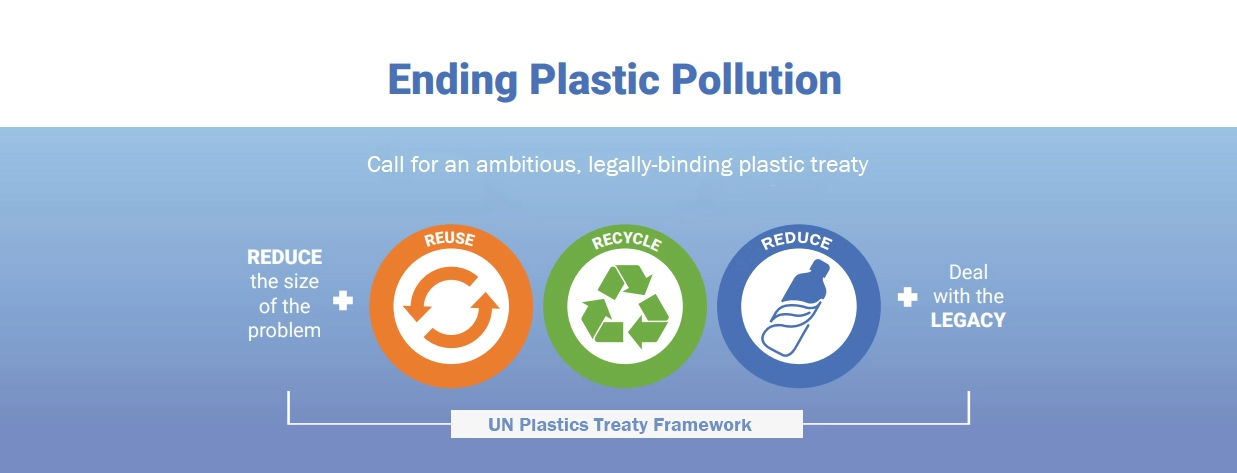 Ending Plastic Pollution

Call for an ambitious, legally-binding plastic treaty

REDUCE the size of the problem

REUSE

RECYCLE

REDUCE

Deal with the LEGACY

UN Plastics Treaty Framework